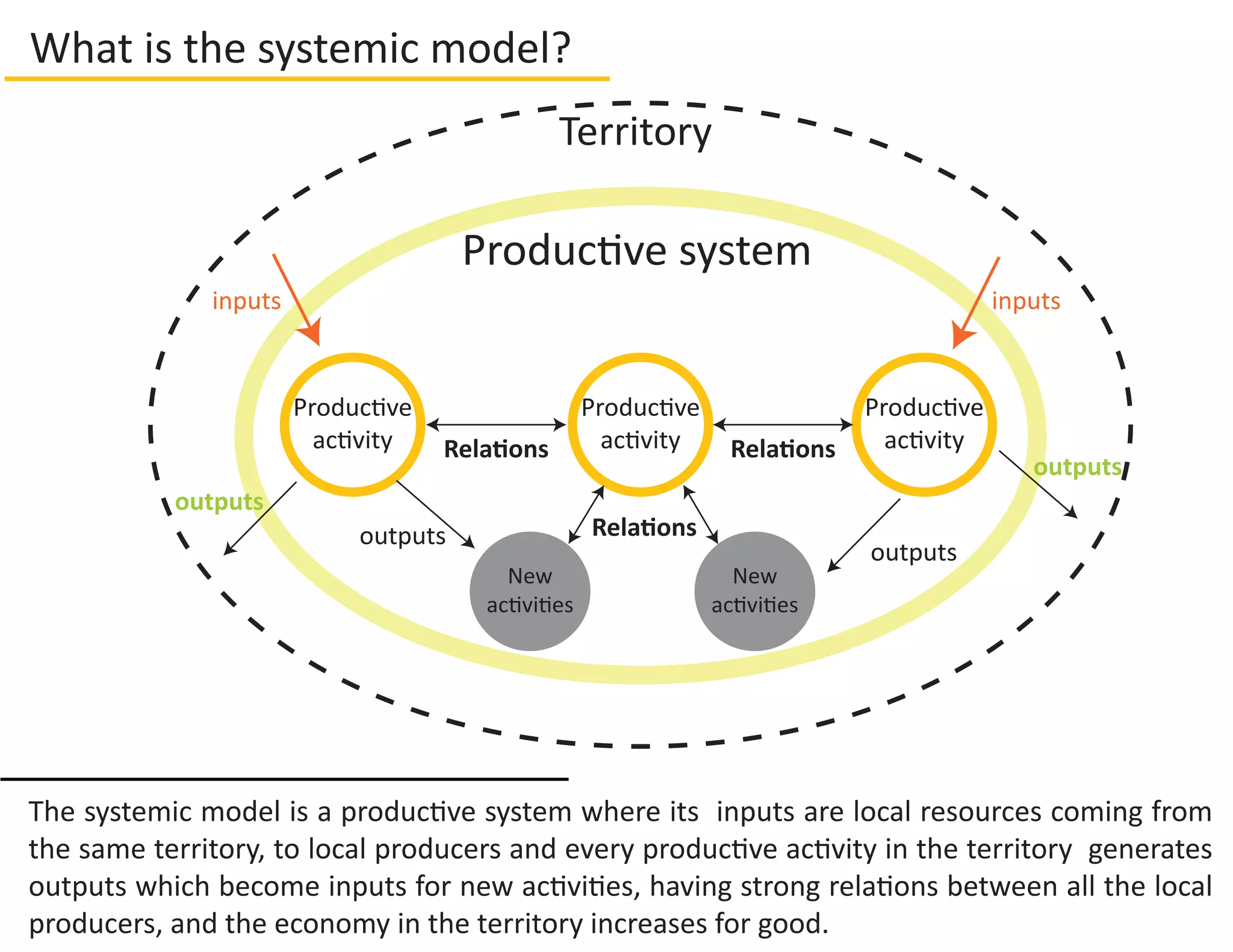 What is the systemic model?

Territory

Productive system

inputs

inputs

Productive activity

Relations

Productive activity

Relations

Productive activity

outputs

outputs

outputs

Relations

outputs

New activities

New activities

The systemic model is a productive system where its inputs are local resources coming from the same territory, to local producers and every productive activity in the territory generates outputs which become inputs for new activities, having strong relations between all the local producers, and the economy in the territory increases for good.